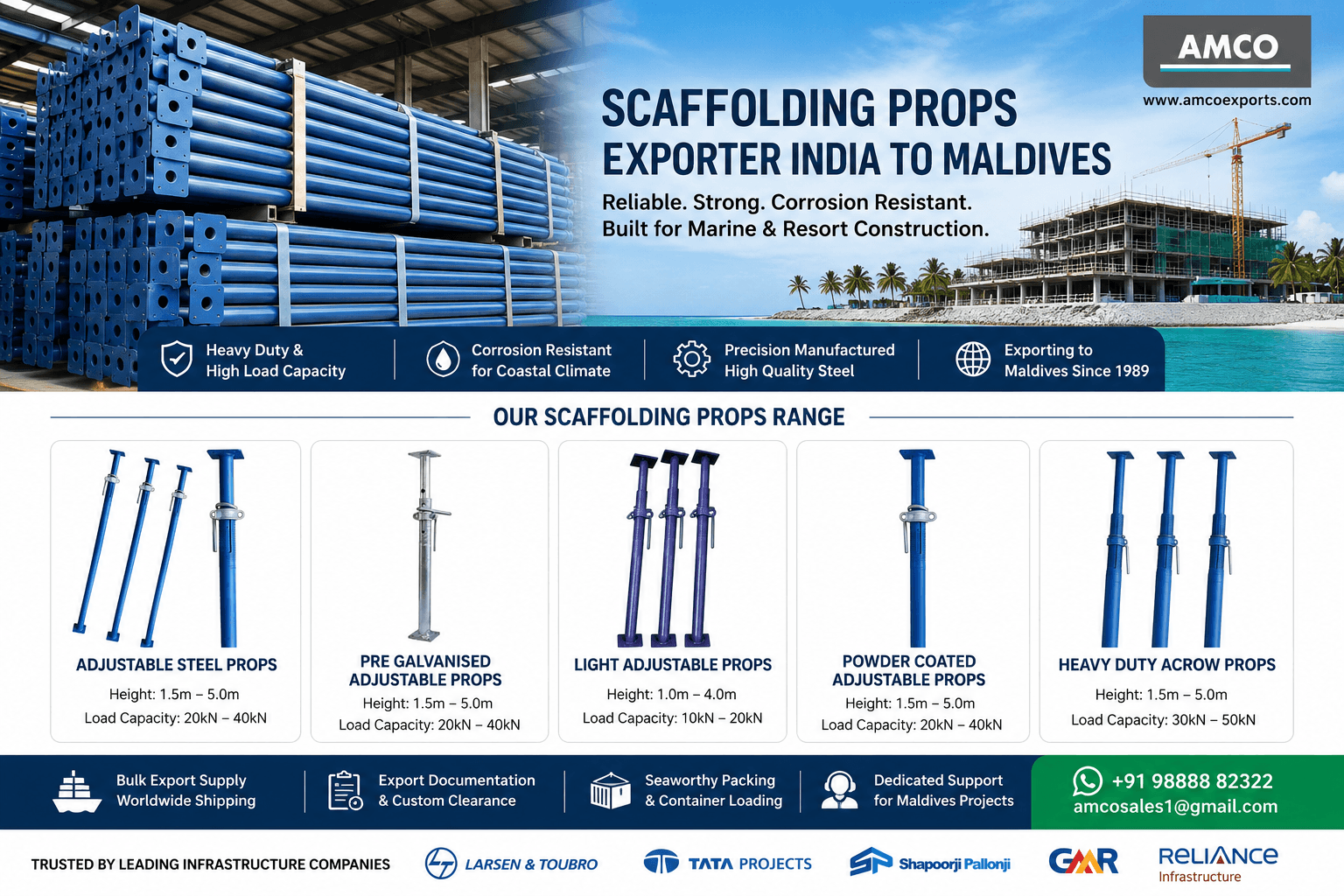 AMCO
www.amcoexports.com

SCAFFOLDING PROPS
EXPORTER INDIA TO MALDIVES

Reliable. Strong. Corrosion Resistant.
Built for Marine & Resort Construction.

Heavy Duty & High Load Capacity

Corrosion Resistant for Coastal Climate

Precision Manufactured High Quality Steel

Exporting to Maldives Since 1989

OUR SCAFFOLDING PROPS RANGE

ADJUSTABLE STEEL PROPS
Height: 1.5m – 5.0m
Load Capacity: 20kN – 40kN

PRE GALVANISED ADJUSTABLE PROPS
Height: 1.5m – 5.0m
Load Capacity: 20kN – 40kN

LIGHT ADJUSTABLE PROPS
Height: 1.0m – 4.0m
Load Capacity: 10kN – 20kN

POWDER COATED ADJUSTABLE PROPS
Height: 1.5m – 5.0m
Load Capacity: 20kN – 40kN

HEAVY DUTY ACROW PROPS
Height: 1.5m – 5.0m
Load Capacity: 30kN – 50kN

Bulk Export Supply
Worldwide Shipping

Export Documentation
& Custom Clearance

Seaworthy Packing
& Container Loading

Dedicated Support
for Maldives Projects

+91 98888 82322
amcosales1@gmail.com

TRUSTED BY LEADING INFRASTRUCTURE COMPANIES

LARSEN & TOUBRO

TATA PROJECTS

Shapoorji Pallonji

GMR

RELIANCE
Infrastructure